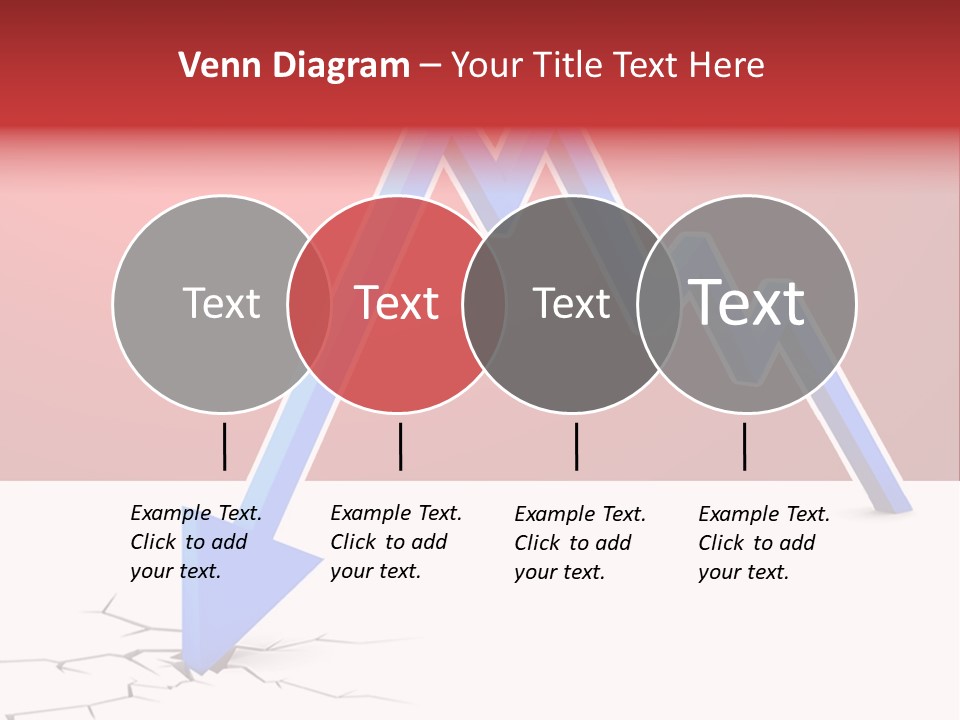 Venn Diagram – Your Title Text Here

Text

Text

Text

Text

Example Text. Click to add your text.

Example Text. Click to add your text.

Example Text. Click to add your text.

Example Text. Click to add your text.